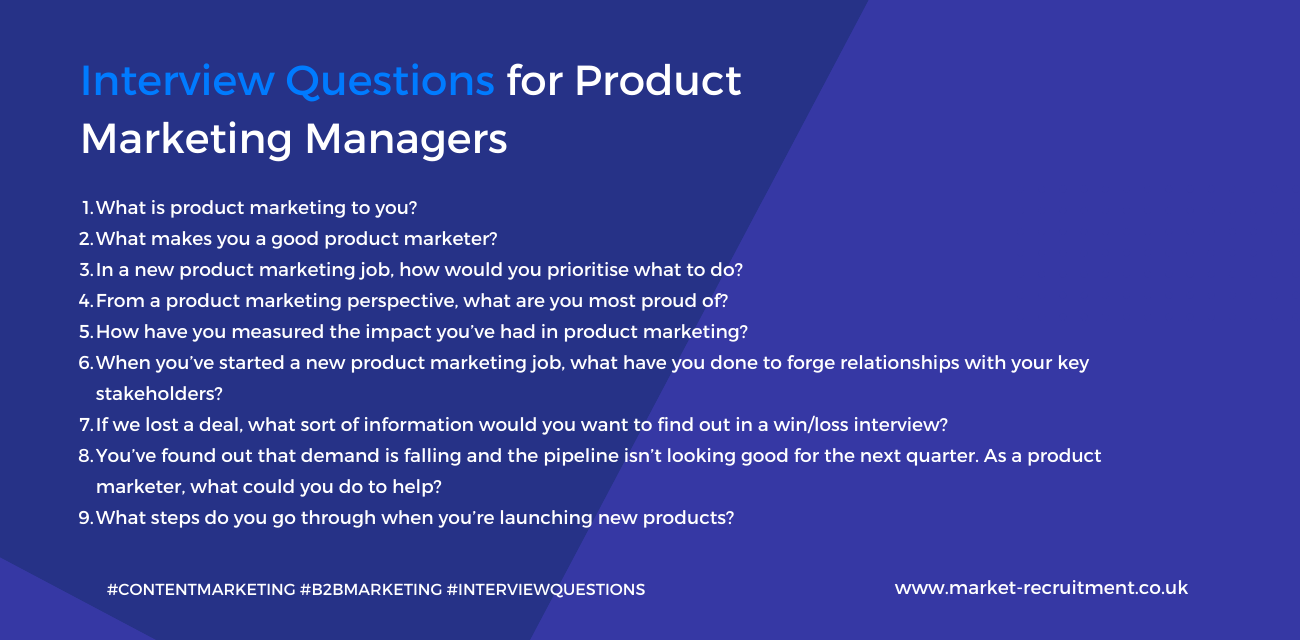 Interview Questions for Product Marketing Managers

1. What is product marketing to you?
2. What makes you a good product marketer?
3. In a new product marketing job, how would you prioritise what to do?
4. From a product marketing perspective, what are you most proud of?
5. How have you measured the impact you've had in product marketing?
6. When you've started a new product marketing job, what have you done to forge relationships with your key stakeholders?
7. If we lost a deal, what sort of information would you want to find out in a win/loss interview?
8. You've found out that demand is falling and the pipeline isn't looking good for the next quarter. As a product marketer, what could you do to help?
9. What steps do you go through when you're launching new products?

#CONTENTMARKETING #B2BMARKETING #INTERVIEWQUESTIONS

www.market-recruitment.co.uk